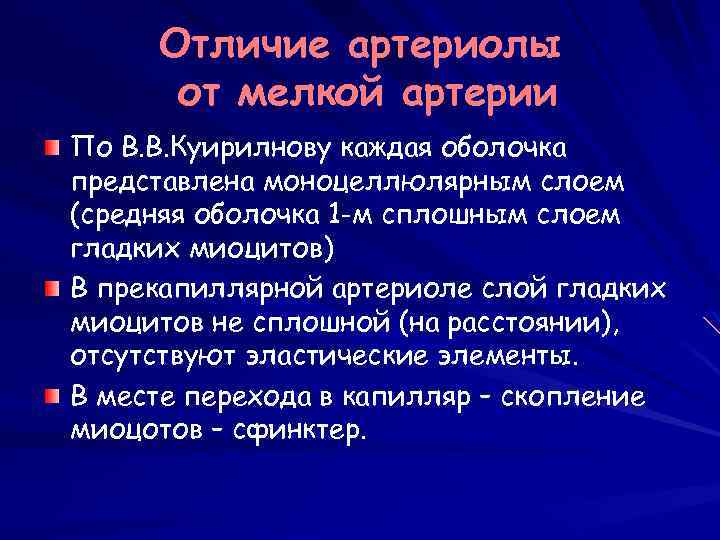 Отличие артериолы от мелкой артерии

По В.В.Куирилнову каждая оболочка представлена моноцеллюлярным слоем (средняя оболочка 1-м сплошным слоем гладких миоцитов)

В прекапиллярной артериоле слой гладких миоцитов не сплошной (на расстоянии), отсутствуют эластические элементы.

В месте перехода в капилляр – скопление миоцотов – сфинктер.